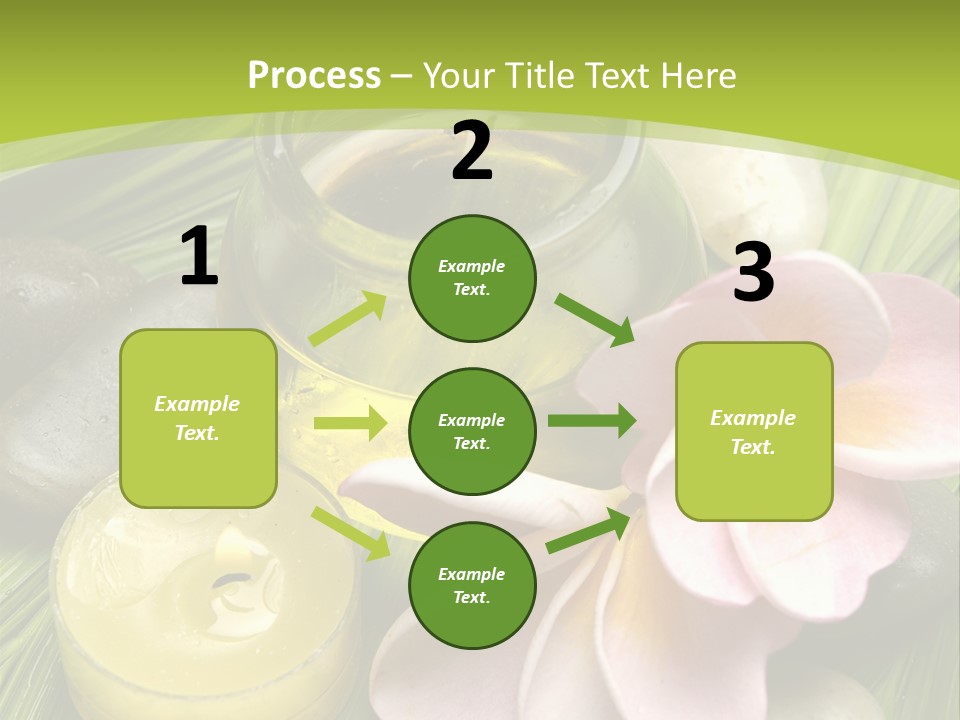 Process – Your Title Text Here

1

Example Text.

2

Example Text.

Example Text.

Example Text.

3

Example Text.